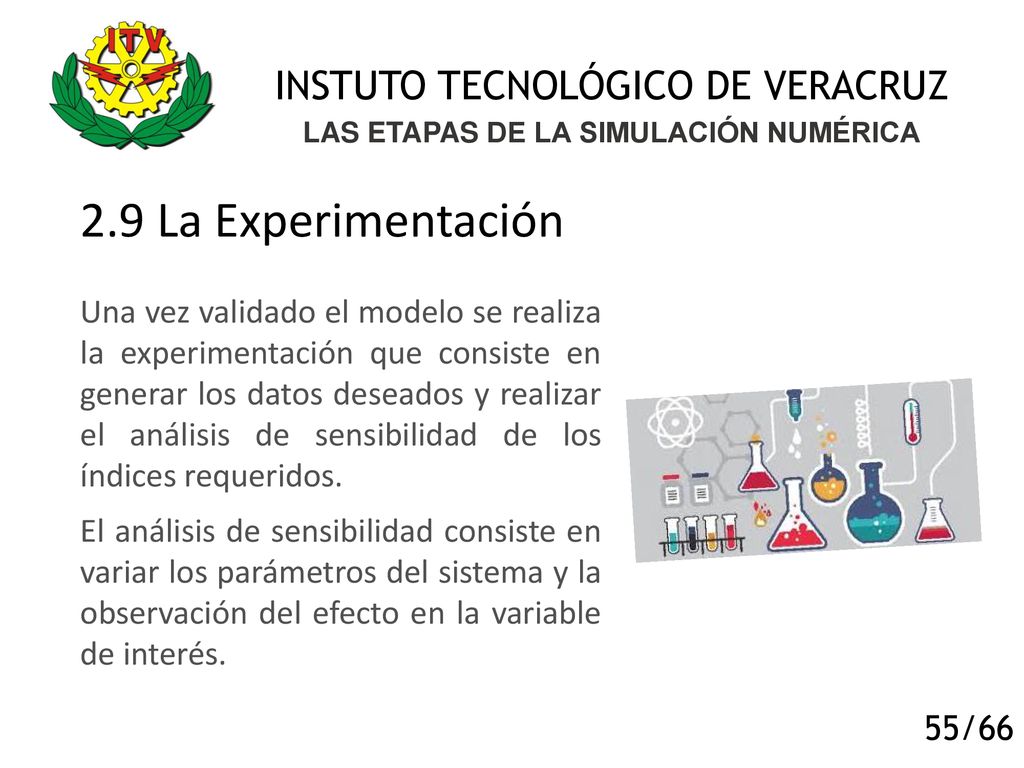 ITV

INSTUTO TECNOLÓGICO DE VERACRUZ
LAS ETAPAS DE LA SIMULACIÓN NUMÉRICA

2.9 La Experimentación

Una vez validado el modelo se realiza la experimentación que consiste en generar los datos deseados y realizar el análisis de sensibilidad de los índices requeridos.

El análisis de sensibilidad consiste en variar los parámetros del sistema y la observación del efecto en la variable de interés.

55/66